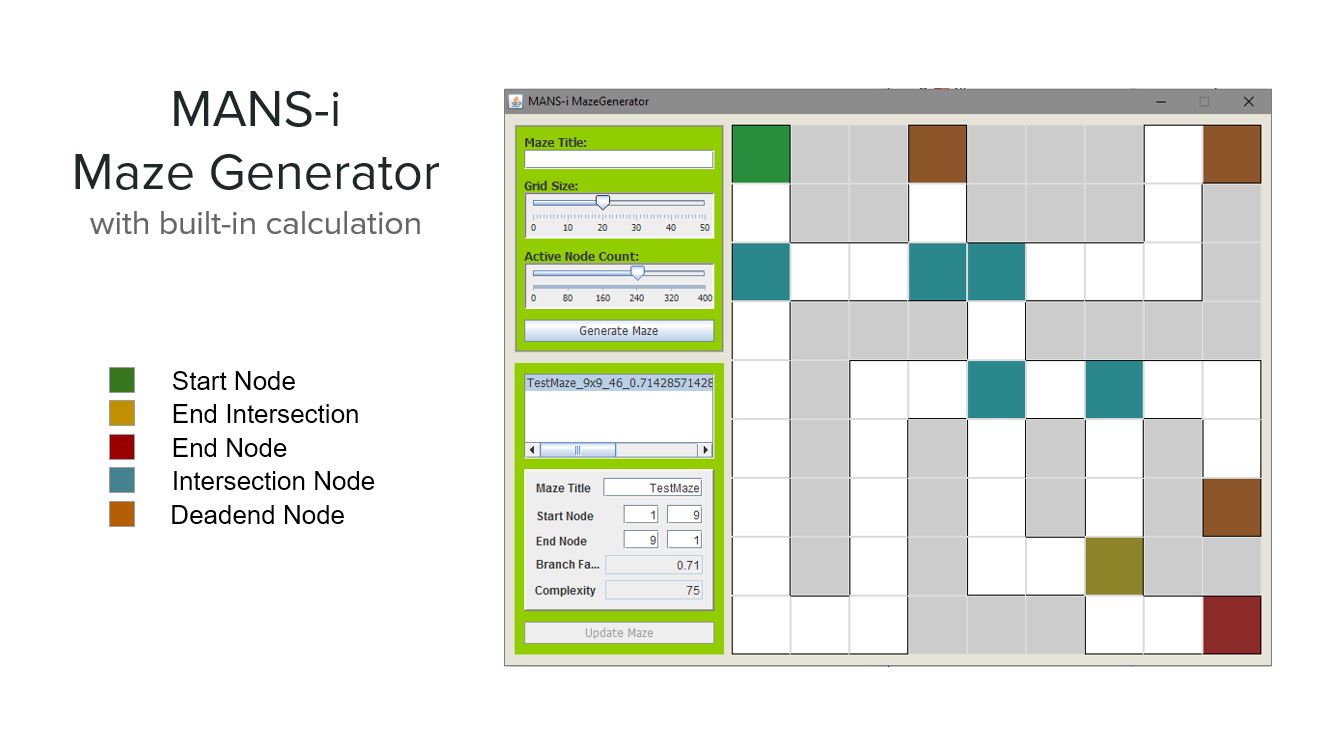 MANS-i
Maze Generator
with built-in calculation

Start Node
End Intersection
End Node
Intersection Node
Deadend Node

MANS-i MazeGenerator

Maze Title:

Grid Size:
0 10 20 30 40 50

Active Node Count:
0 80 160 240 320 400

Generate Maze

TestMaze_9x9_46_0.71428571428

Maze Title TestMaze
Start Node 1 9
End Node 9 1
Branch Fa... 0.71
Complexity 75

Update Maze